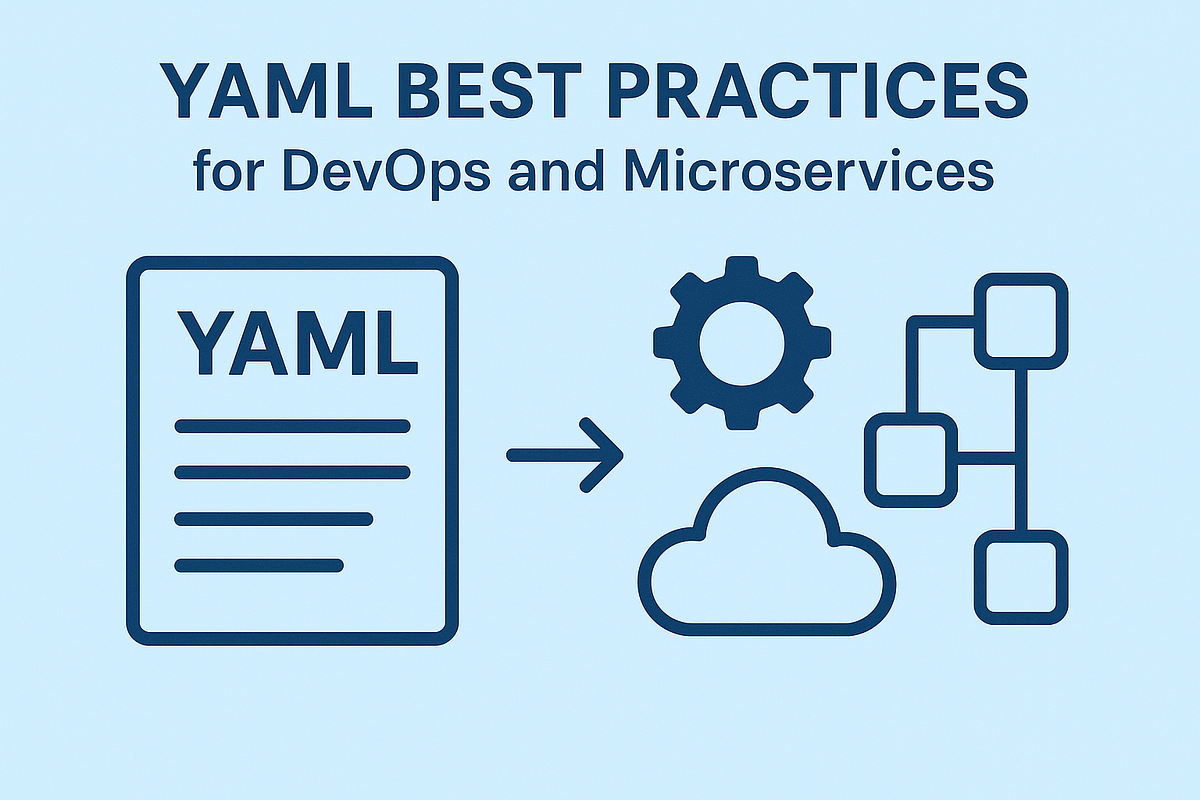 YAML BEST PRACTICES
for DevOps and Microservices

YAML